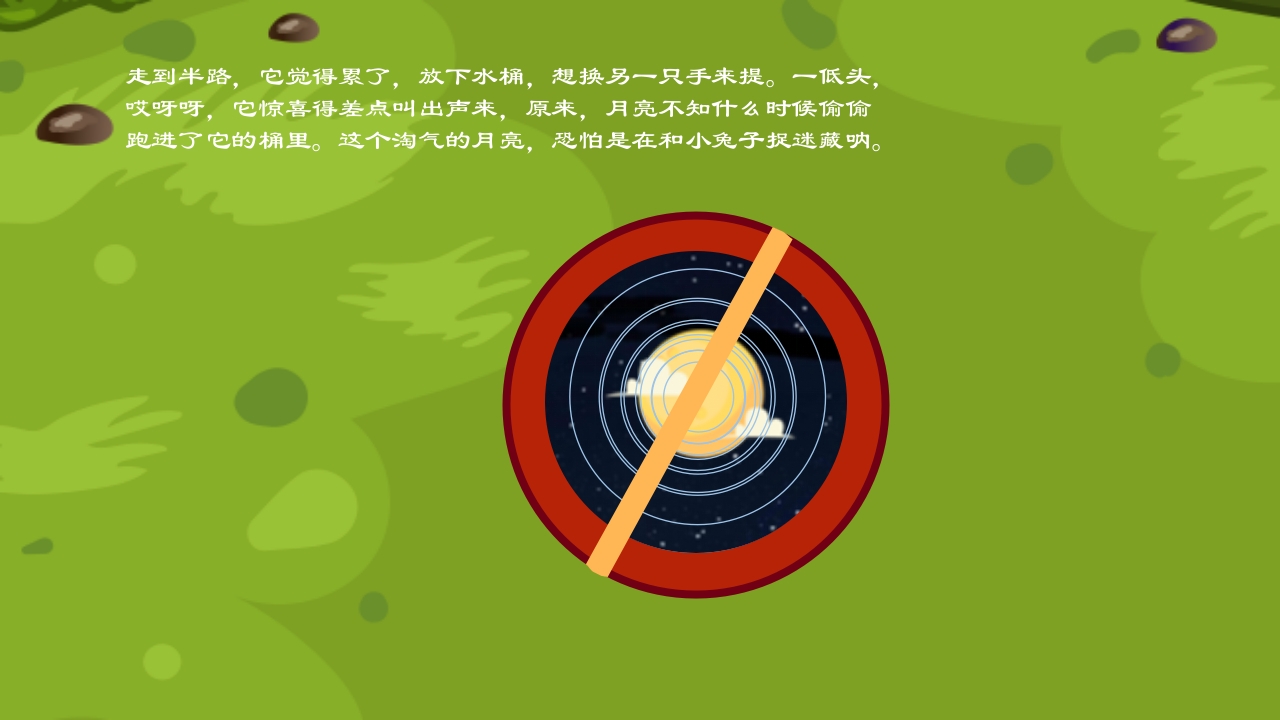 走到半路，它觉得累了，放下水桶，想换另一只手来提。一低头，哎呀呀，它惊喜得差点叫出声来，原来，月亮不知什么时候偷偷跑进了它的桶里。这个淘气的月亮，恐怕是在和小兔子捉迷藏呐。